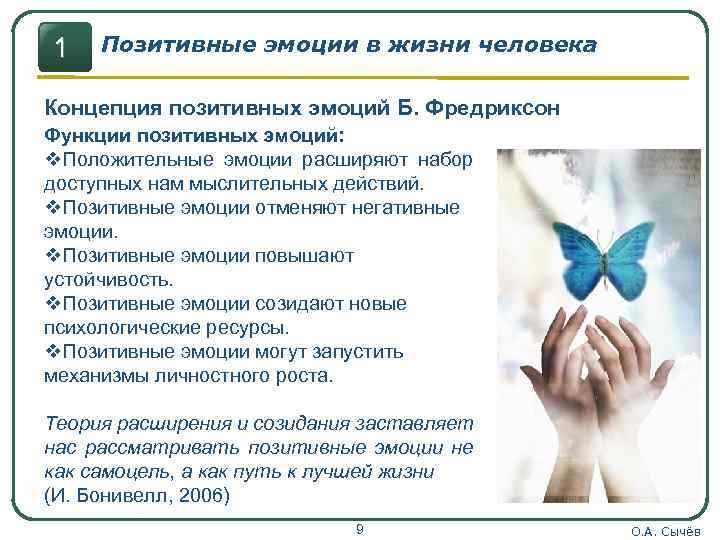 1 Позитивные эмоции в жизни человека

Концепция позитивных эмоций Б. Фредриксон

Функции позитивных эмоций:

❖Положительные эмоции расширяют набор доступных нам мыслительных действий.

❖Позитивные эмоции отменяют негативные эмоции.

❖Позитивные эмоции повышают устойчивость.

❖Позитивные эмоции созидают новые психологические ресурсы.

❖Позитивные эмоции могут запустить механизмы личностного роста.

Теория расширения и созидания заставляет нас рассматривать позитивные эмоции не как самоцель, а как путь к лучшей жизни
(И. Бонивелл, 2006)

9

О.А. Сычёв